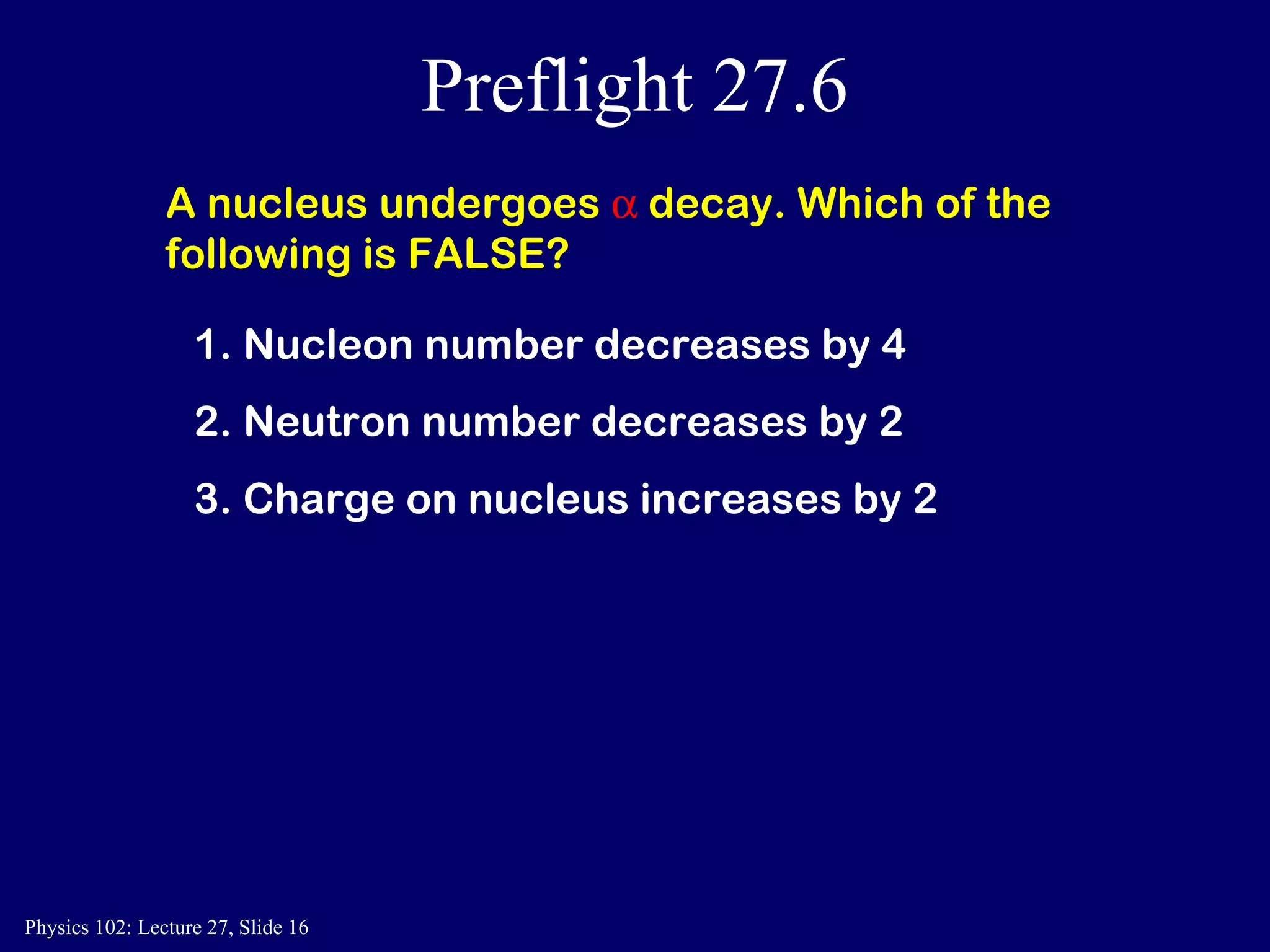 Preflight 27.6

A nucleus undergoes $\alpha$ decay. Which of the following is FALSE?

1. Nucleon number decreases by 4

2. Neutron number decreases by 2

3. Charge on nucleus increases by 2

Physics 102: Lecture 27, Slide 16